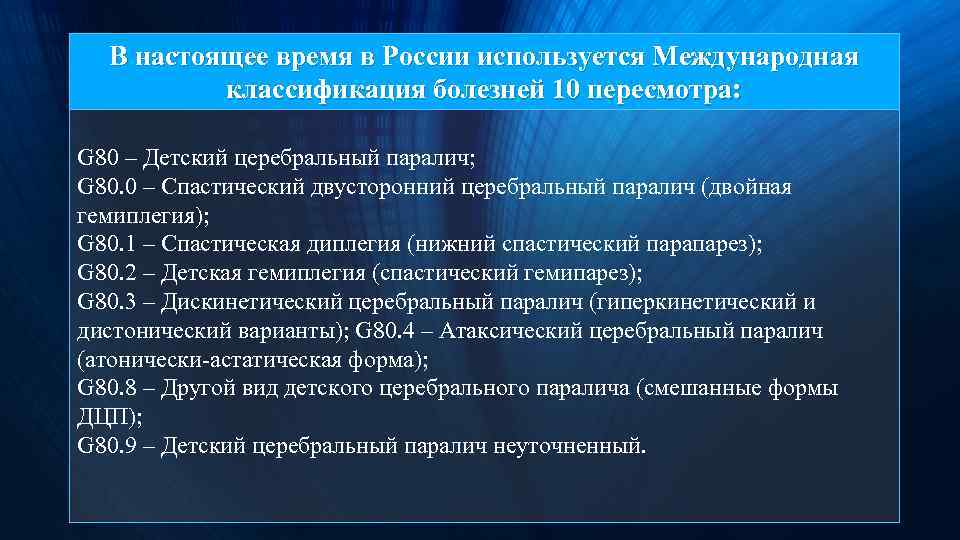 В настоящее время в России используется Международная классификация болезней 10 пересмотра:

G80 – Детский церебральный паралич;
G80.0 – Спастический двусторонний церебральный паралич (двойная гемиплегия);
G80.1 – Спастическая диплегия (нижний спастический парапарез);
G80.2 – Детская гемиплегия (спастический гемипарез);
G80.3 – Дискинетический церебральный паралич (гиперкинетический и дистонический варианты); G80.4 – Атаксический церебральный паралич (атонически-астатическая форма);
G80.8 – Другой вид детского церебрального паралича (смешанные формы ДЦП);
G80.9 – Детский церебральный паралич неуточненный.